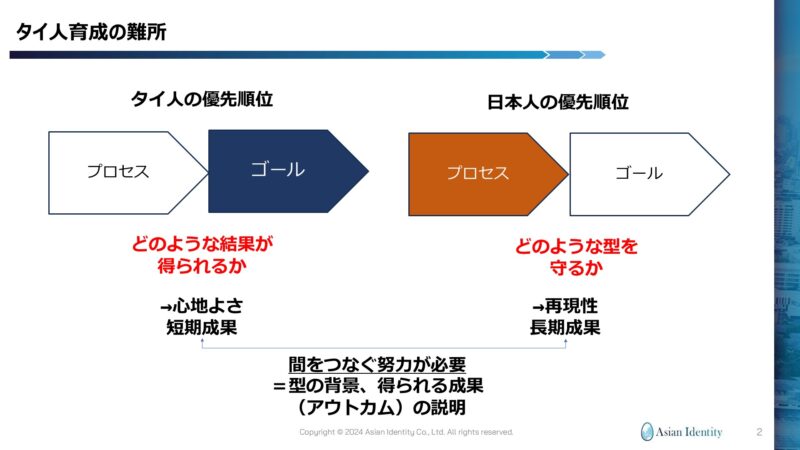 タイ人育成の難所

タイ人の優先順位

プロセス

ゴール

どのような結果が得られるか

→心地よさ
短期成果

日本人の優先順位

プロセス

ゴール

どのような型を守るか

→再現性
長期成果

間をつなぐ努力が必要
＝型の背景、得られる成果
（アウトカム）の説明

Copyright © 2024 Asian Identity Co., Ltd. All rights reserved.

Asian Identity

2